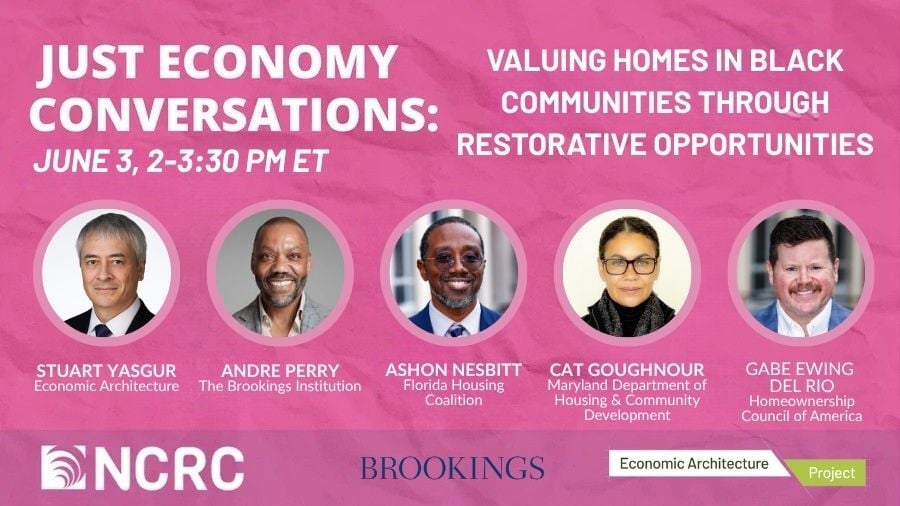 JUST ECONOMY CONVERSATIONS:
JUNE 3, 2-3:30 PM ET

VALUING HOMES IN BLACK COMMUNITIES THROUGH RESTORATIVE OPPORTUNITIES

STUART YASGUR
Economic Architecture

ANDRE PERRY
The Brookings Institution

ASHON NESBITT
Florida Housing Coalition

CAT GOUGHNOUR
Maryland Department of Housing & Community Development

GABE EWING DEL RIO
Homeownership Council of America

NCRC

BROOKINGS

Economic Architecture Project